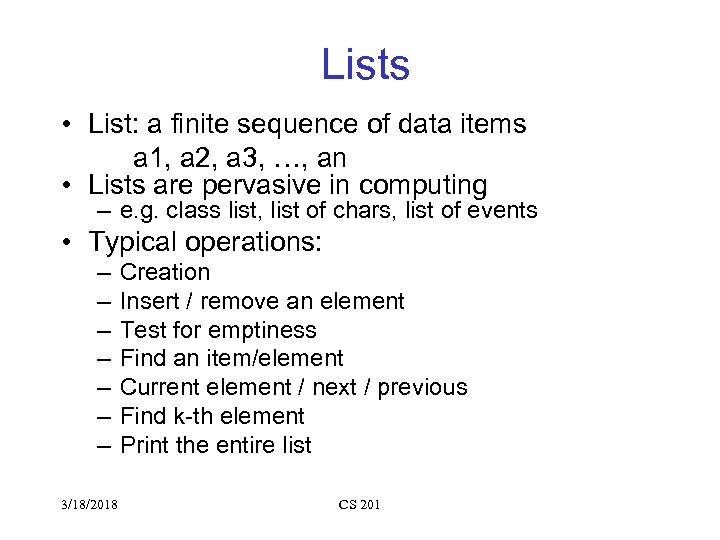 Lists

• List: a finite sequence of data items
a1, a2, a3, …, an
• Lists are pervasive in computing
– e.g. class list, list of chars, list of events
• Typical operations:
– Creation
– Insert / remove an element
– Test for emptiness
– Find an item/element
– Current element / next / previous
– Find k-th element
– Print the entire list

3/18/2018
CS 201